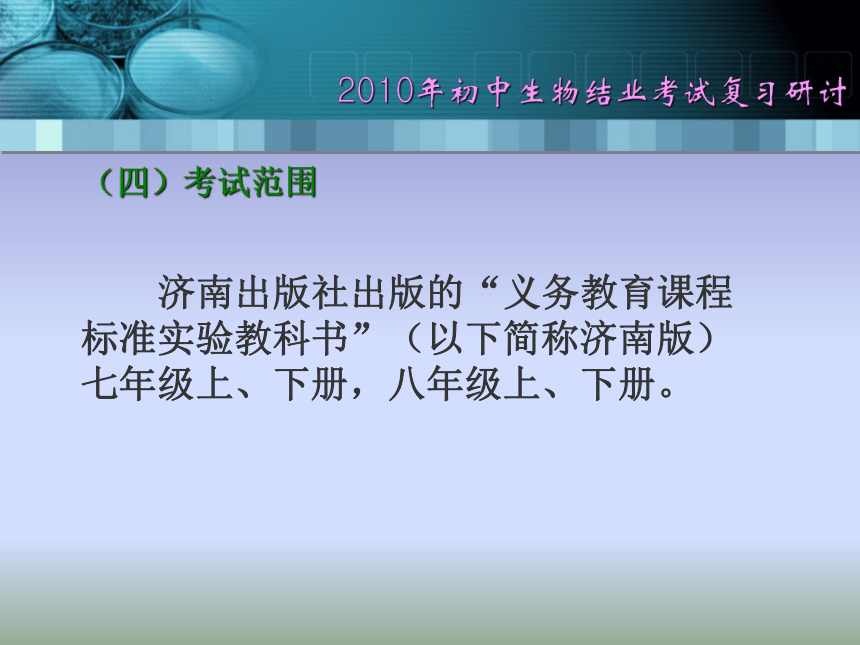 2010年初中生物结业考试复习研讨

（四）考试范围

济南出版社出版的“义务教育课程标准实验教科书”（以下简称济南版）七年级上、下册，八年级上、下册。